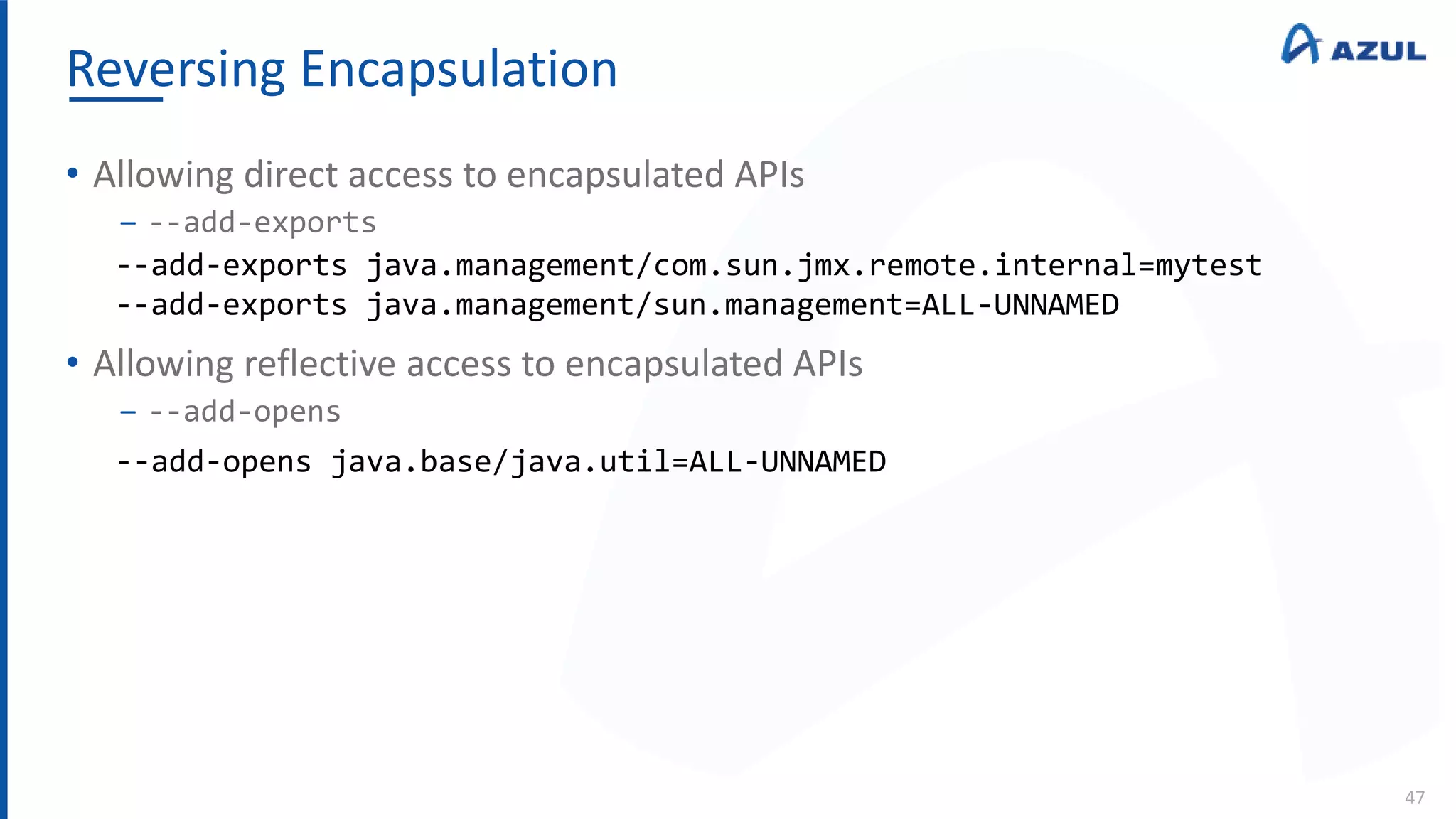 Reversing Encapsulation

AZUL

• Allowing direct access to encapsulated APIs
– --add-exports

--add-exports java.management/com.sun.jmx.remote.internal=mytest
--add-exports java.management/sun.management=ALL-UNNAMED

• Allowing reflective access to encapsulated APIs
– --add-opens

--add-opens java.base/java.util=ALL-UNNAMED

47